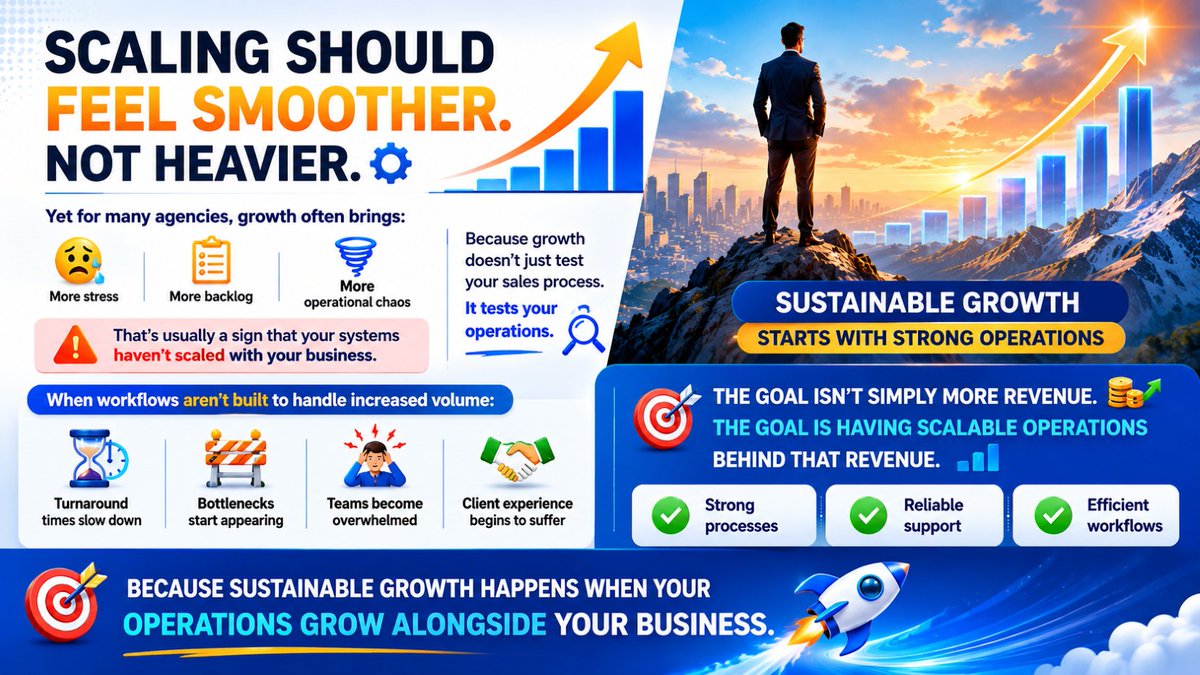 SCALING SHOULD FEEL SMOOTHER. NOT HEAVIER.

Yet for many agencies, growth often brings:

More stress

More backlog

More operational chaos

Because growth doesn't just test your sales process.

It tests your operations.

That's usually a sign that your systems haven't scaled with your business.

When workflows aren't built to handle increased volume:

Turnaround times slow down

Bottlenecks start appearing

Teams become overwhelmed

Client experience begins to suffer

SUSTAINABLE GROWTH

STARTS WITH STRONG OPERATIONS

THE GOAL ISN'T SIMPLY MORE REVENUE.

THE GOAL IS HAVING SCALABLE OPERATIONS BEHIND THAT REVENUE.

Strong processes

Reliable support

Efficient workflows

BECAUSE SUSTAINABLE GROWTH HAPPENS WHEN YOUR OPERATIONS GROW ALONGSIDE YOUR BUSINESS.